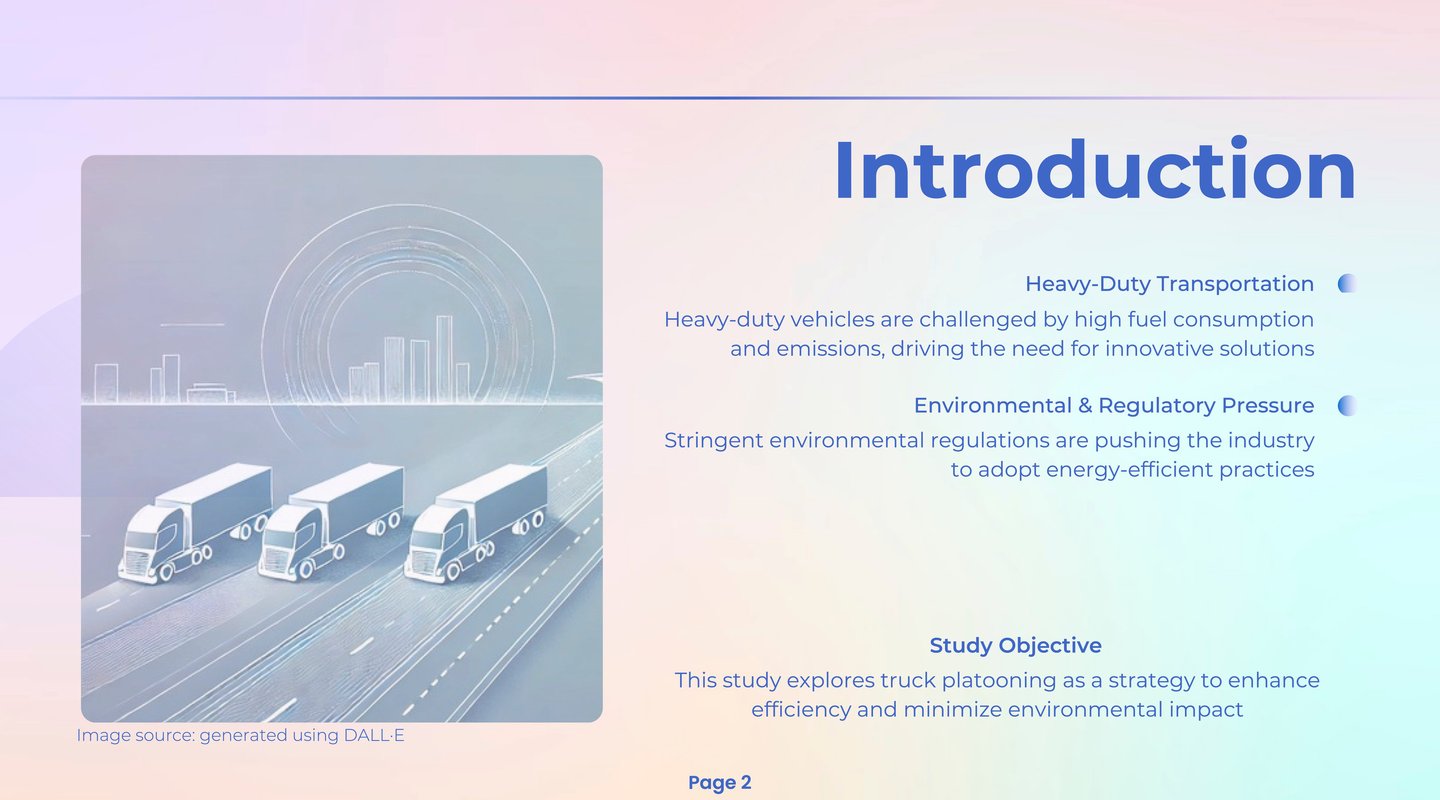 Introduction

Heavy-Duty Transportation

Heavy-duty vehicles are challenged by high fuel consumption and emissions, driving the need for innovative solutions

Environmental & Regulatory Pressure

Stringent environmental regulations are pushing the industry to adopt energy-efficient practices

Study Objective

This study explores truck platooning as a strategy to enhance efficiency and minimize environmental impact

Image source: generated using DALL·E

Page 2